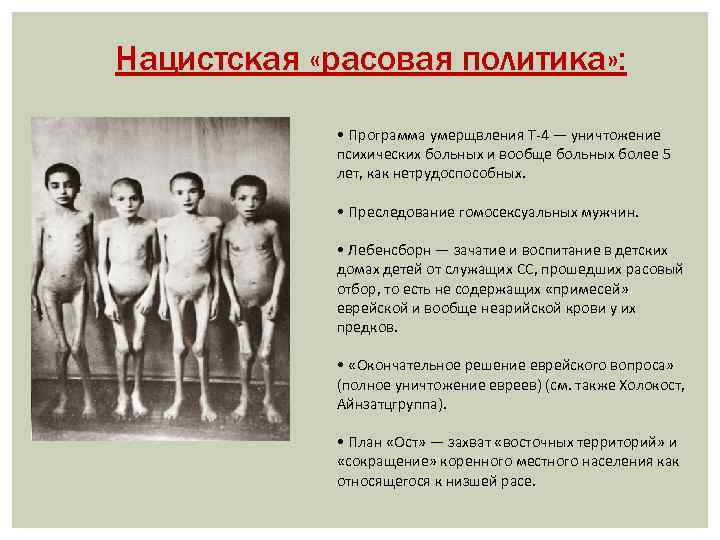 Нацистская «расовая политика»:

• Программа умерщвления Т-4 — уничтожение психических больных и вообще больных более 5 лет, как нетрудоспособных.

• Преследование гомосексуальных мужчин.

• Лебенсборн — зачатие и воспитание в детских домах детей от служащих СС, прошедших расовый отбор, то есть не содержащих «примесей» еврейской и вообще неарийской крови у их предков.

• «Окончательное решение еврейского вопроса» (полное уничтожение евреев) (см. также Холокост, Айнзатцгруппа).

• План «Ост» — захват «восточных территорий» и «сокращение» коренного местного населения как относящегося к низшей расе.